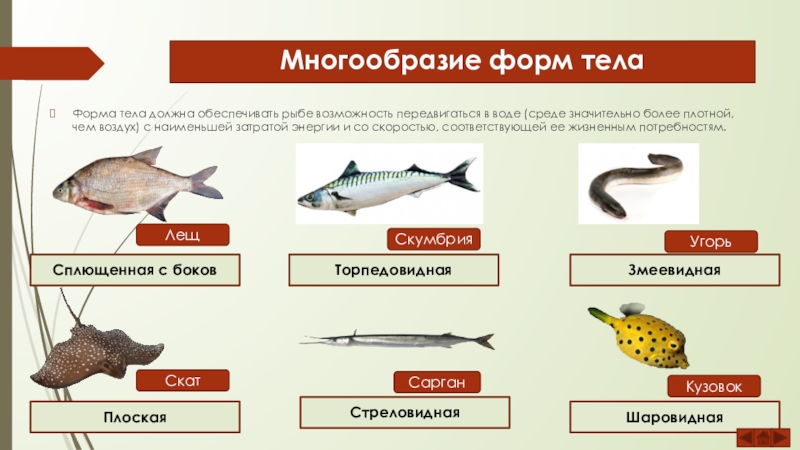 Многообразие форм тела

Форма тела должна обеспечивать рыбе возможность передвигаться в воде (среде значительно более плотной, чем воздух) с наименьшей затратой энергии и со скоростью, соответствующей ее жизненным потребностям.

Лещ

Сплющенная с боков

Скумбрия

Торпедовидная

Угорь

Змеевидная

Скат

Плоская

Сарган

Стреловидная

Кузовок

Шаровидная